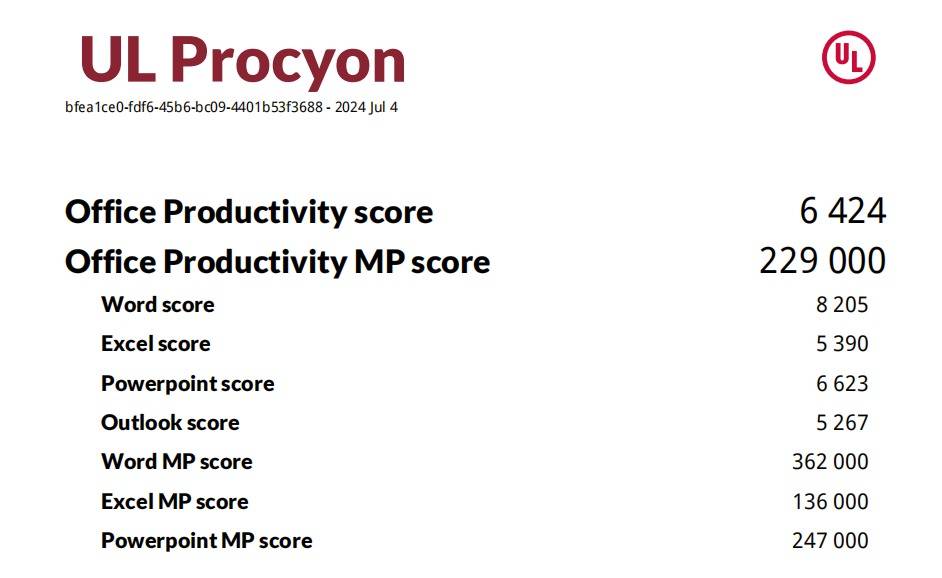 UL Procyon

UL

bfea1ce0-fdf6-45b6-bc09-4401b53f3688 - 2024 Jul 4

| | |
|---|---|
| Office Productivity score | 6 424 |
| Office Productivity MP score | 229 000 |
| Word score | 8 205 |
| Excel score | 5 390 |
| Powerpoint score | 6 623 |
| Outlook score | 5 267 |
| Word MP score | 362 000 |
| Excel MP score | 136 000 |
| Powerpoint MP score | 247 000 |